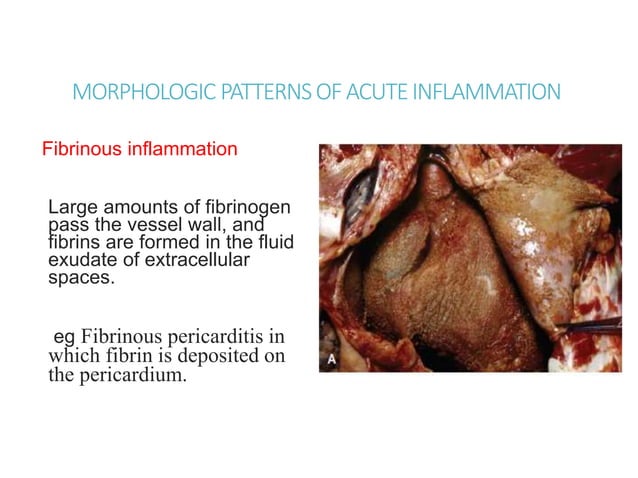 MORPHOLOGIC PATTERNS OF ACUTE INFLAMMATION

Fibrinous inflammation

Large amounts of fibrinogen pass the vessel wall, and fibrins are formed in the fluid exudate of extracellular spaces.

eg Fibrinous pericarditis in which fibrin is deposited on the pericardium.

A